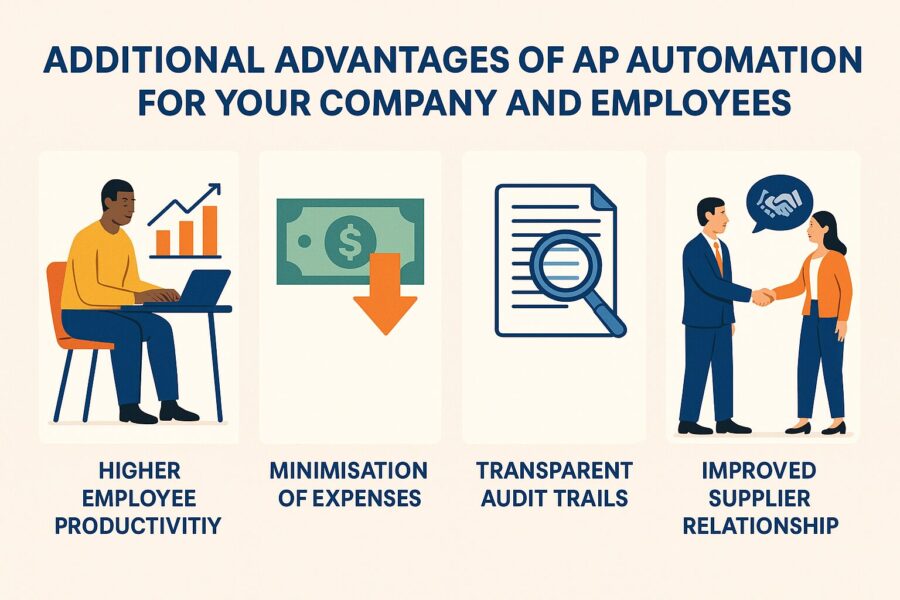 ADDITIONAL ADVANTAGES OF AP AUTOMATION FOR YOUR COMPANY AND EMPLOYEES

$

HIGHER EMPLOYEE PRODUCTIVITIY

MINIMISATION OF EXPENSES

TRANSPARENT AUDIT TRAILS

IMPROVED SUPPLIER RELATIONSHIP